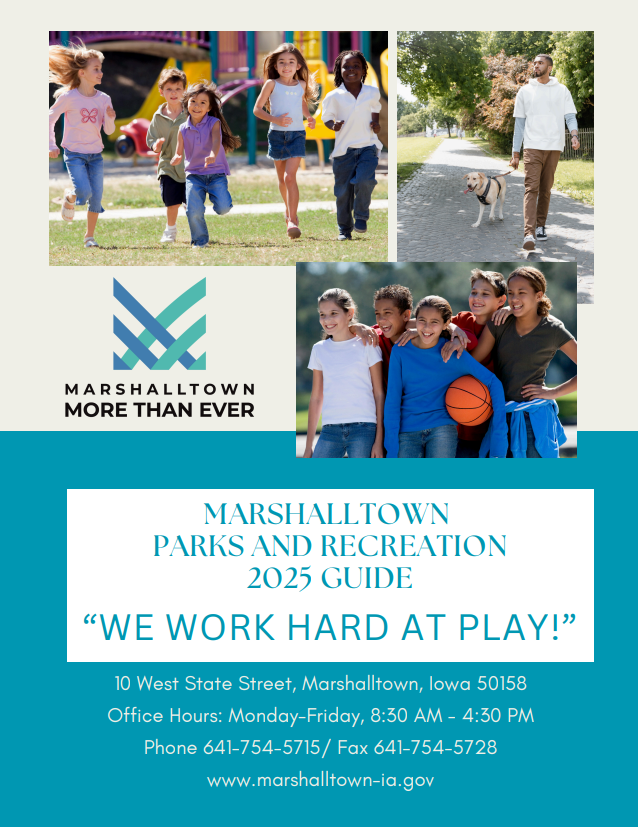 MARSHALLTOWN
MORE THAN EVER

MARSHALLTOWN
PARKS AND RECREATION
2025 GUIDE

“WE WORK HARD AT PLAY!”

10 West State Street, Marshalltown, Iowa 50158
Office Hours: Monday-Friday, 8:30 AM - 4:30 PM
Phone 641-754-5715/ Fax 641-754-5728
www.marshalltown-ia.gov